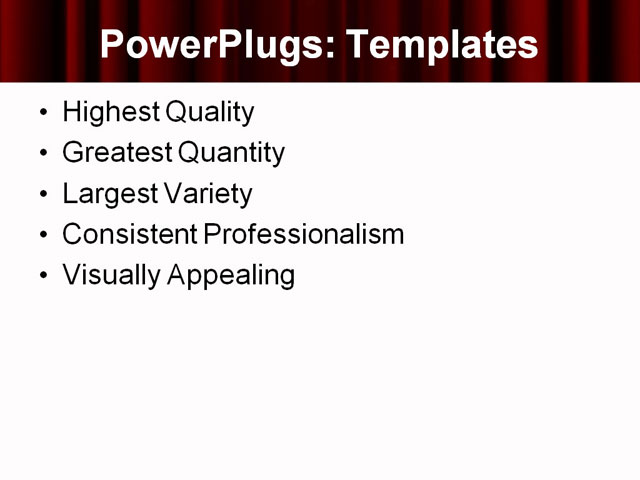 PowerPlugs: Templates

• Highest Quality
• Greatest Quantity
• Largest Variety
• Consistent Professionalism
• Visually Appealing